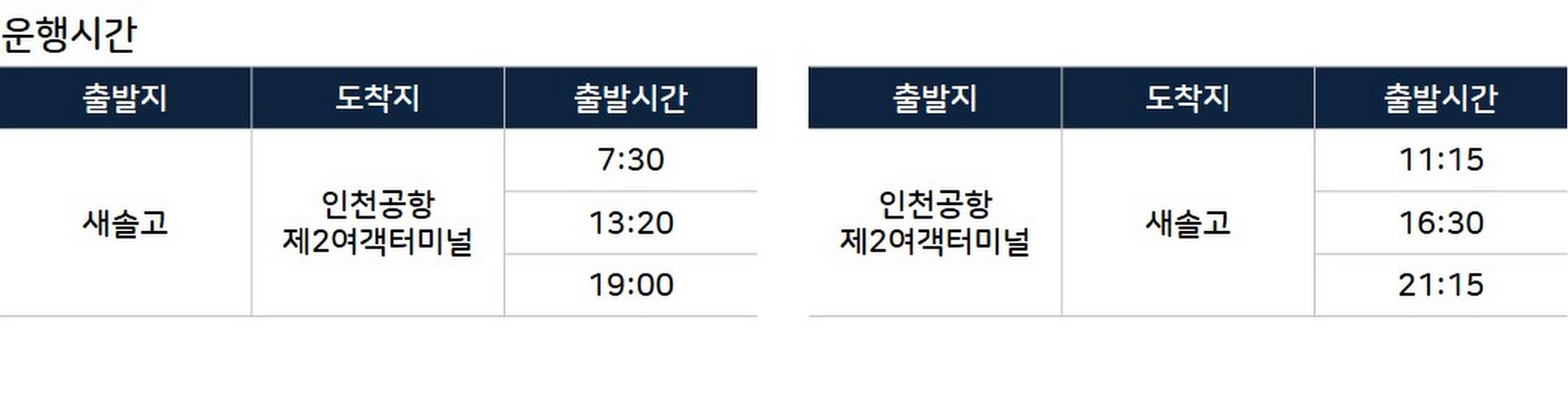 운행시간

| 출발지 | 도착지 | 출발시간 |
|---|---|---|
| 새솔고 | 인천공항 제2여객터미널 | 7:30 |
| | | 13:20 |
| | | 19:00 |

| 출발지 | 도착지 | 출발시간 |
|---|---|---|
| 인천공항 제2여객터미널 | 새솔고 | 11:15 |
| | | 16:30 |
| | | 21:15 |